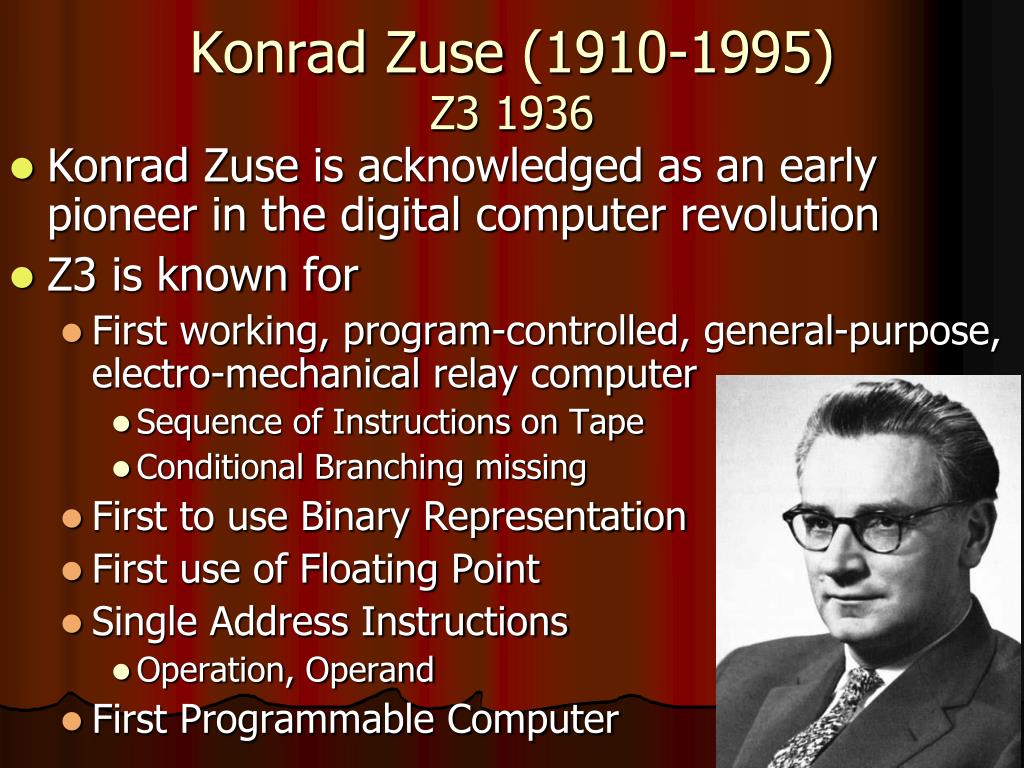 Konrad Zuse (1910-1995)
Z3 1936

- Konrad Zuse is acknowledged as an early pioneer in the digital computer revolution
- Z3 is known for
  - First working, program-controlled, general-purpose, electro-mechanical relay computer
    - Sequence of Instructions on Tape
    - Conditional Branching missing
  - First to use Binary Representation
  - First use of Floating Point
  - Single Address Instructions
    - Operation, Operand
  - First Programmable Computer